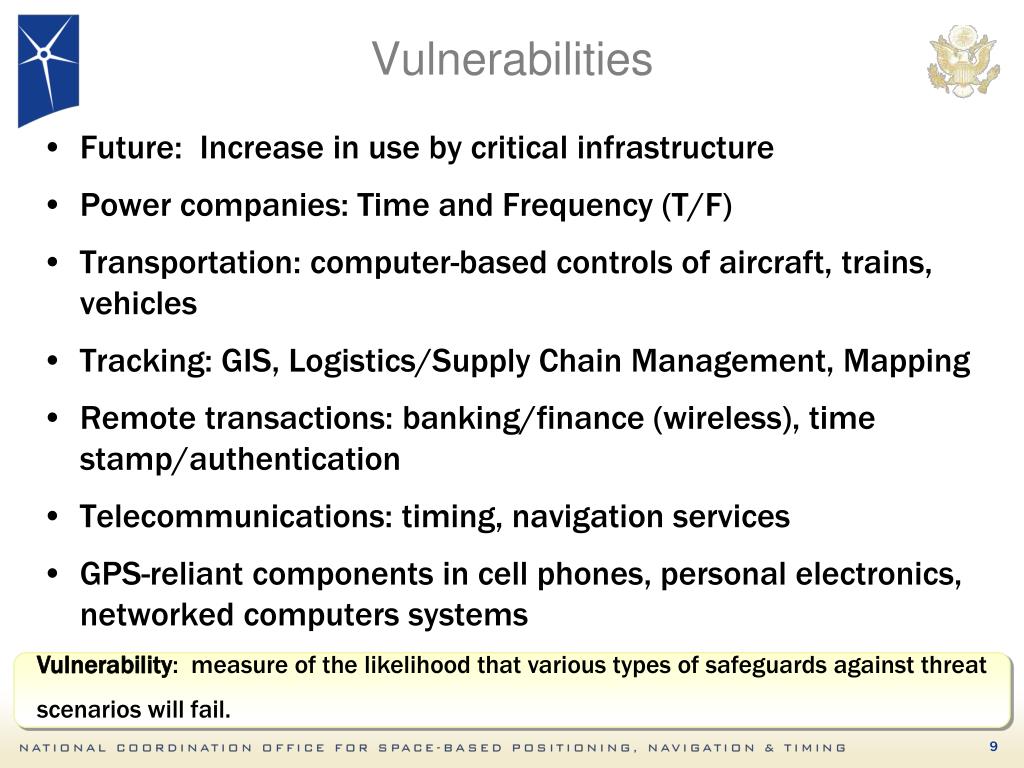 Vulnerabilities

• Future: Increase in use by critical infrastructure
• Power companies: Time and Frequency (T/F)
• Transportation: computer-based controls of aircraft, trains, vehicles
• Tracking: GIS, Logistics/Supply Chain Management, Mapping
• Remote transactions: banking/finance (wireless), time stamp/authentication
• Telecommunications: timing, navigation services
• GPS-reliant components in cell phones, personal electronics, networked computers systems

Vulnerability: measure of the likelihood that various types of safeguards against threat scenarios will fail.

NATIONAL COORDINATION OFFICE FOR SPACE-BASED POSITIONING, NAVIGATION & TIMING

9